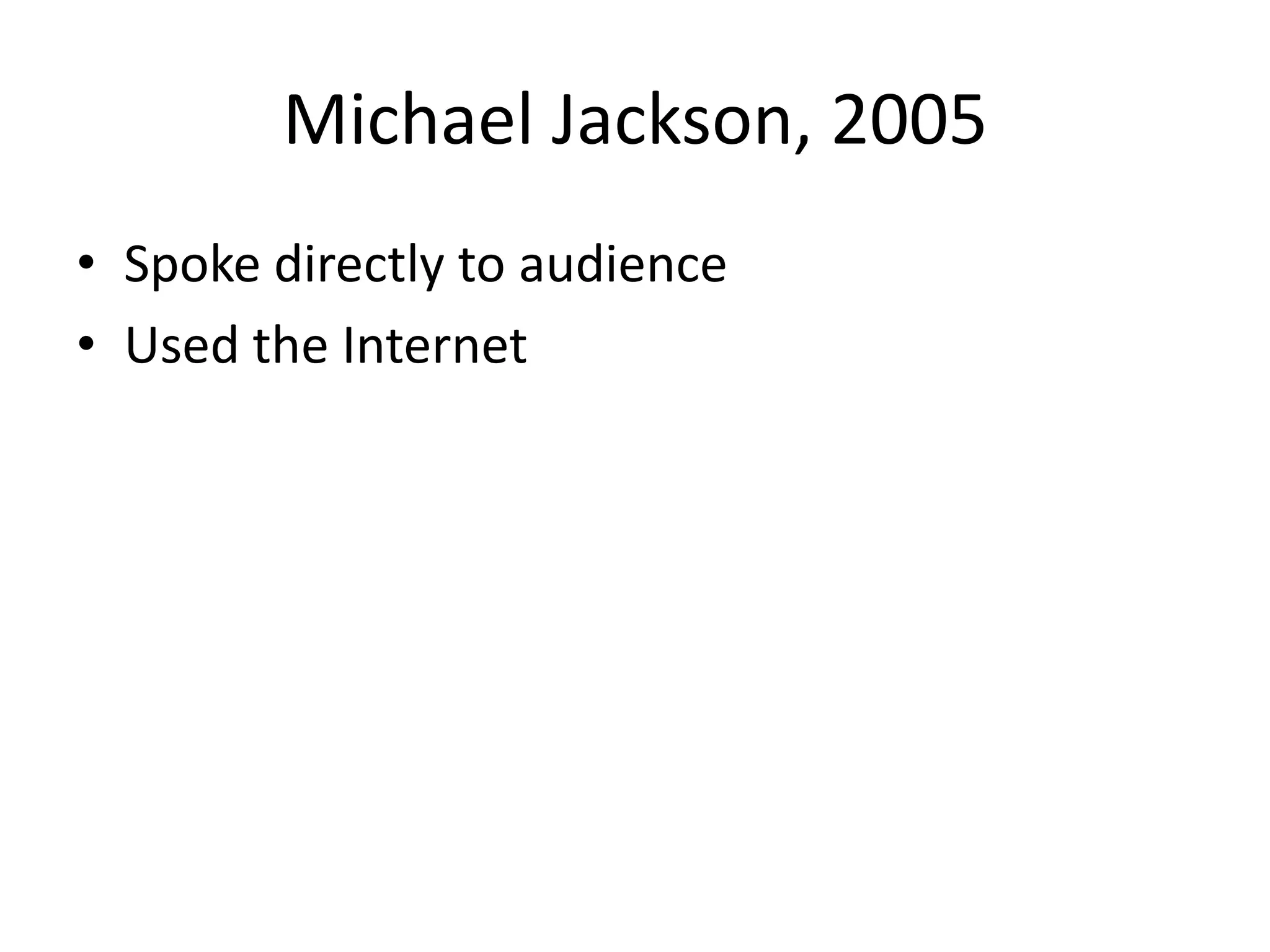 Michael Jackson, 2005

• Spoke directly to audience
• Used the Internet